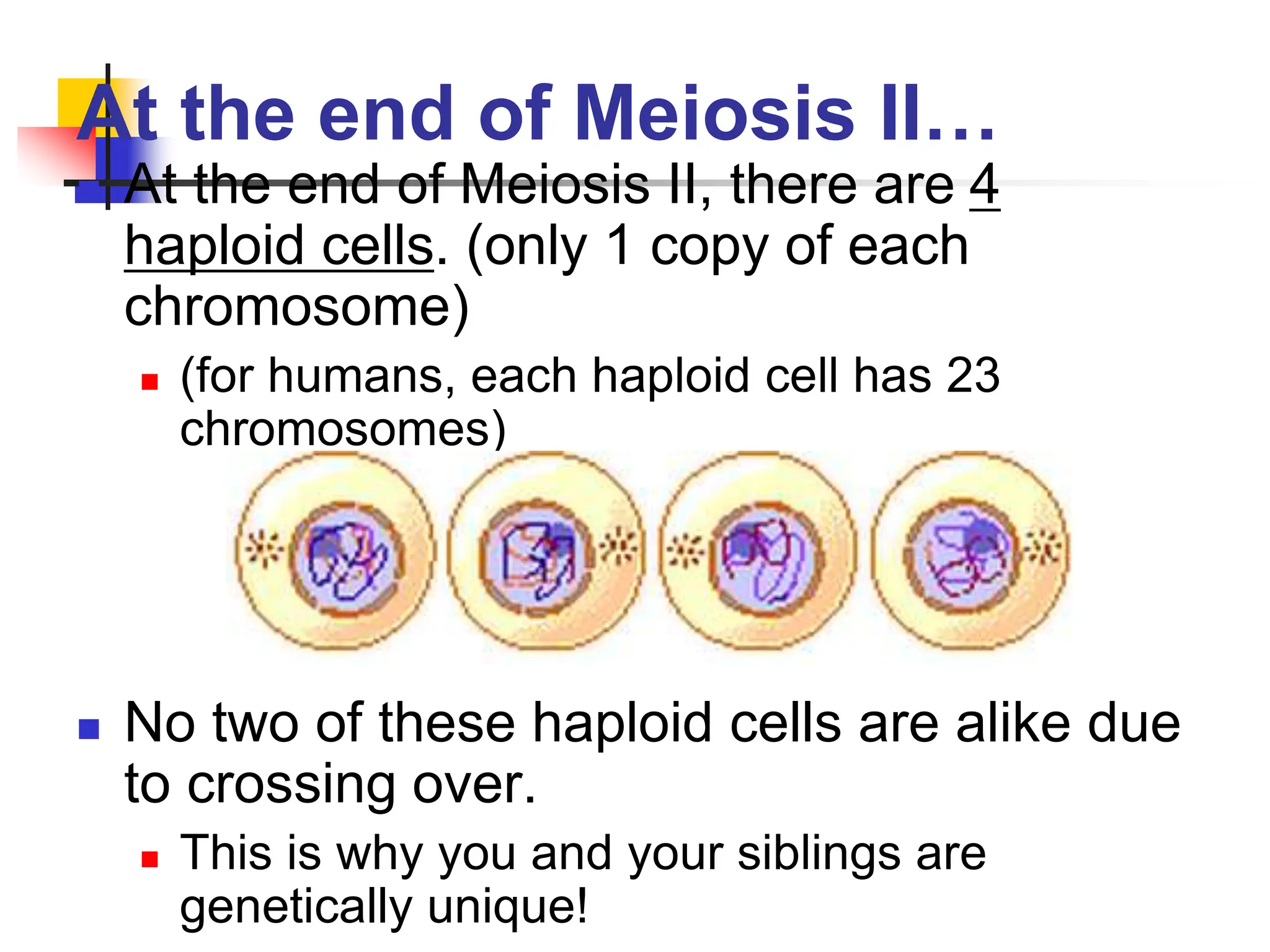 At the end of Meiosis II…

At the end of Meiosis II, there are 4 haploid cells. (only 1 copy of each chromosome)

(for humans, each haploid cell has 23 chromosomes)

No two of these haploid cells are alike due to crossing over.

This is why you and your siblings are genetically unique!